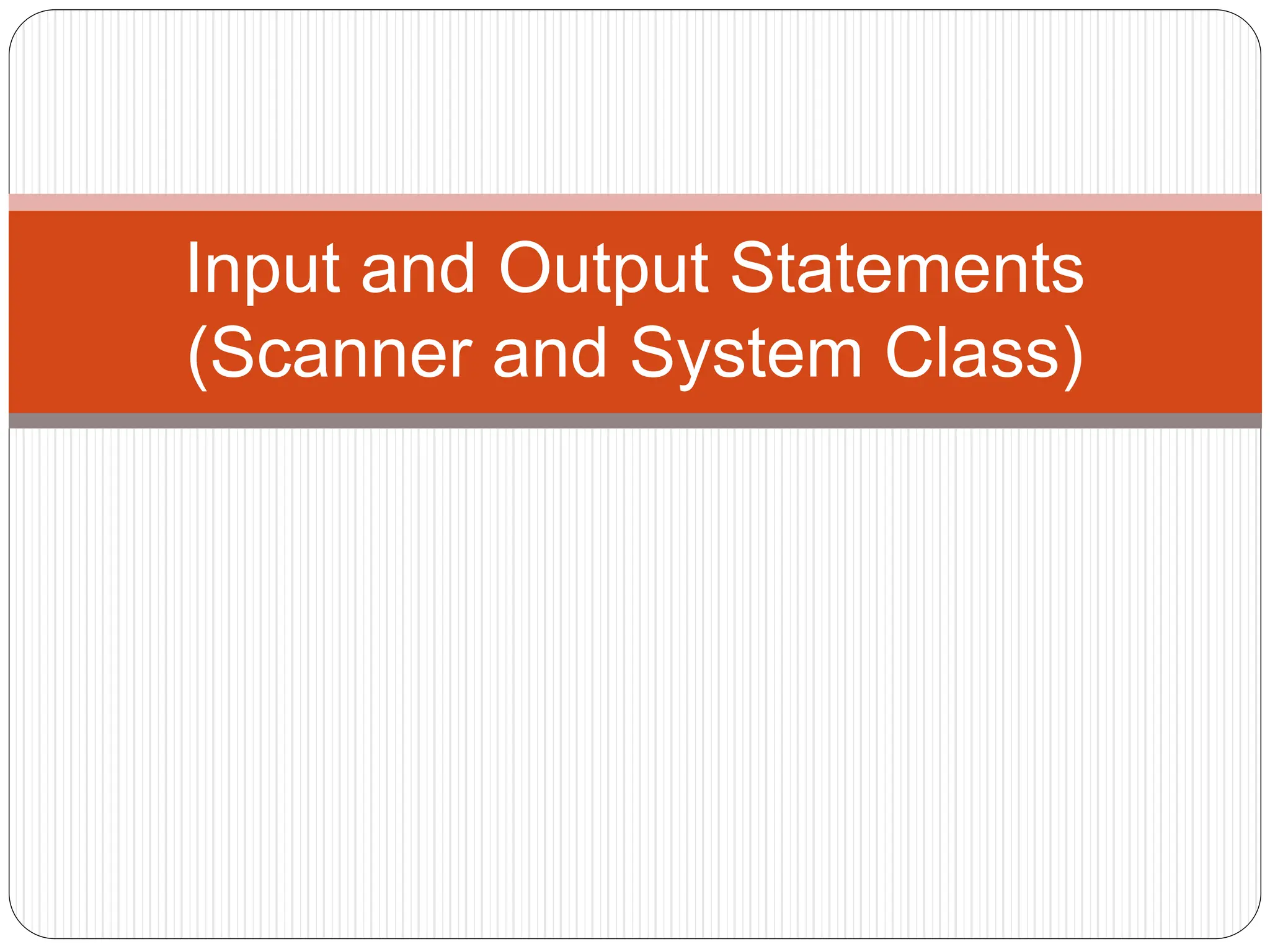 Input and Output Statements (Scanner and System Class)